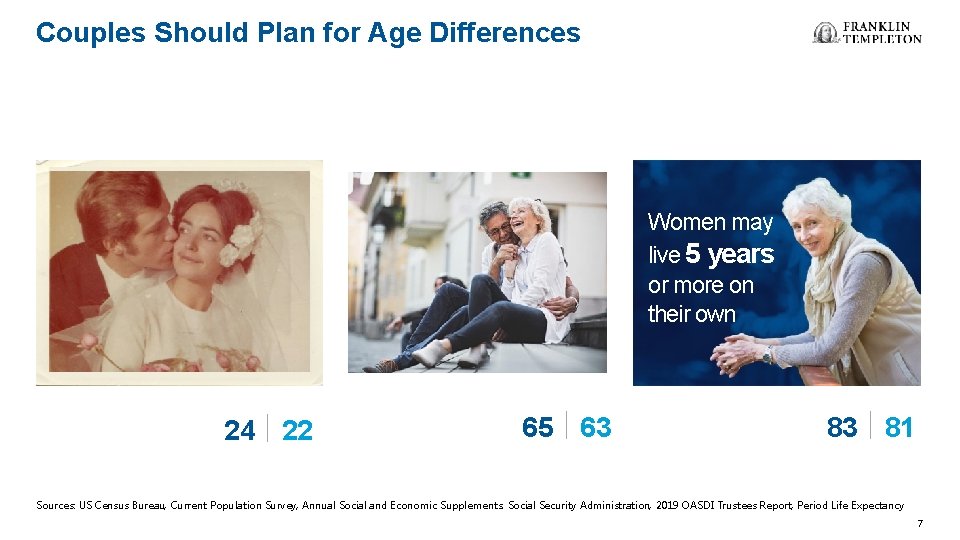 Couples Should Plan for Age Differences

FRANKLIN TEMPLETON

Women may live 5 years or more on their own

24 | 22

65 | 63

83 | 81

Sources: US Census Bureau, Current Population Survey, Annual Social and Economic Supplements. Social Security Administration, 2019 OASDI Trustees Report, Period Life Expectancy

7